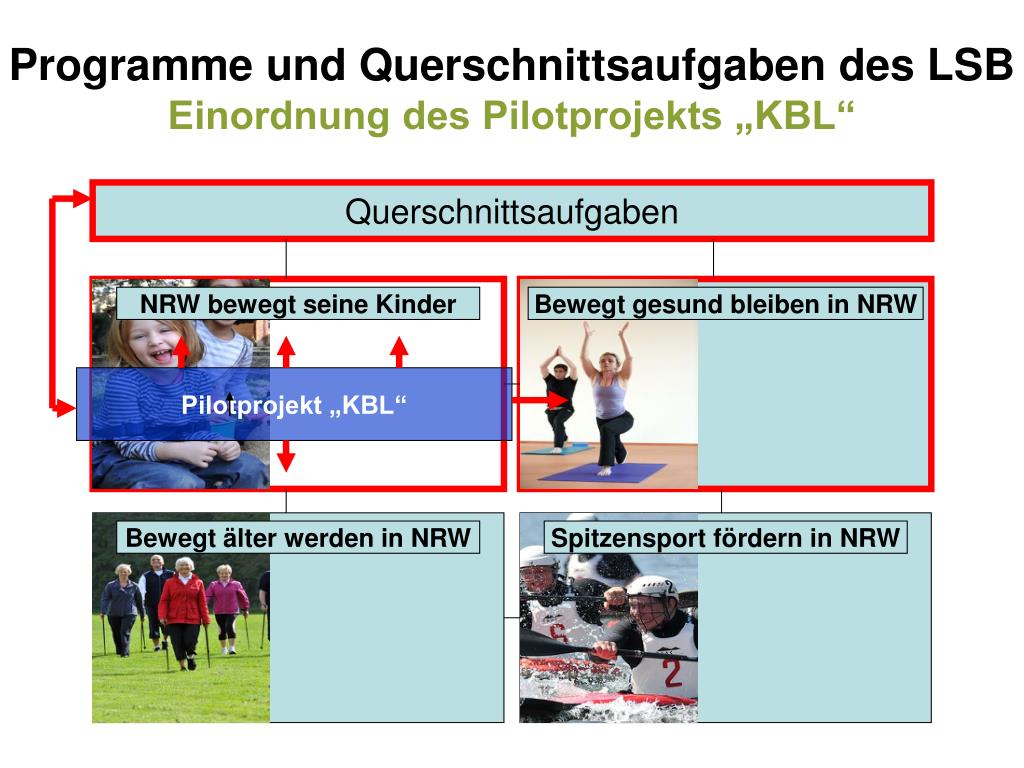 Programme und Querschnittsaufgaben des LSB
Einordnung des Pilotprojekts „KBL“

Querschnittsaufgaben

NRW bewegt seine Kinder

Bewegt gesund bleiben in NRW

Pilotprojekt „KBL“

Bewegt älter werden in NRW

Spitzensport fördern in NRW